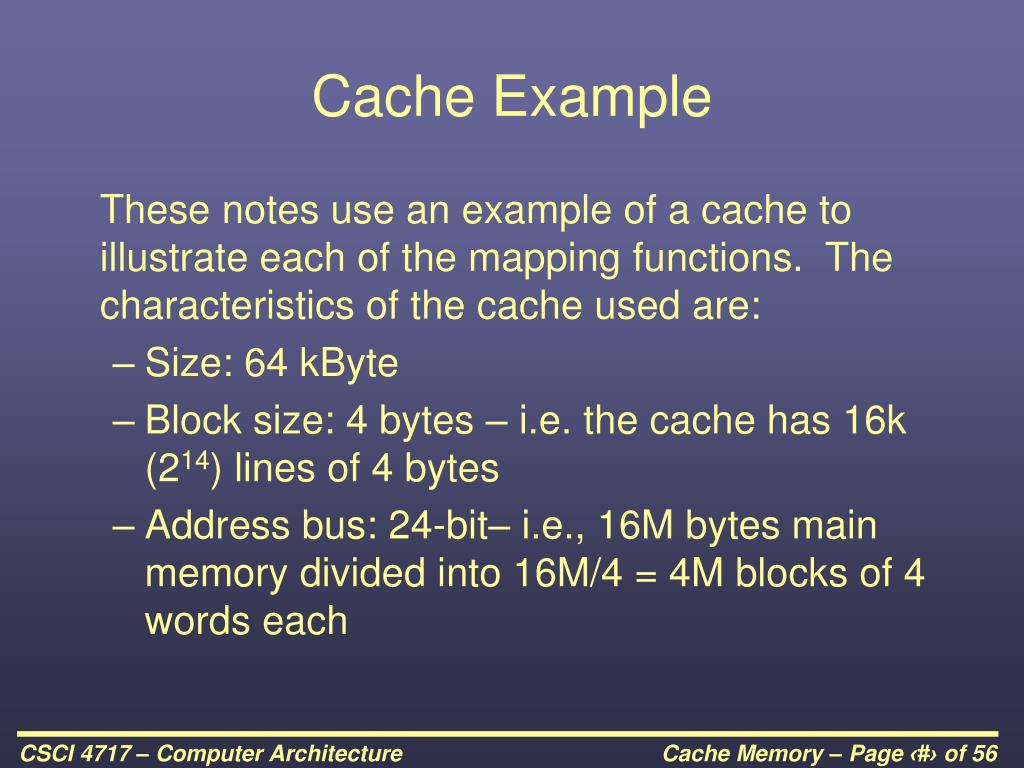 Cache Example

These notes use an example of a cache to illustrate each of the mapping functions. The characteristics of the cache used are:

– Size: 64 kByte

– Block size: 4 bytes – i.e. the cache has 16k ($2^{14}$) lines of 4 bytes

– Address bus: 24-bit– i.e., 16M bytes main memory divided into 16M/4 = 4M blocks of 4 words each

CSCI 4717 – Computer Architecture

Cache Memory – Page ‹#› of 56